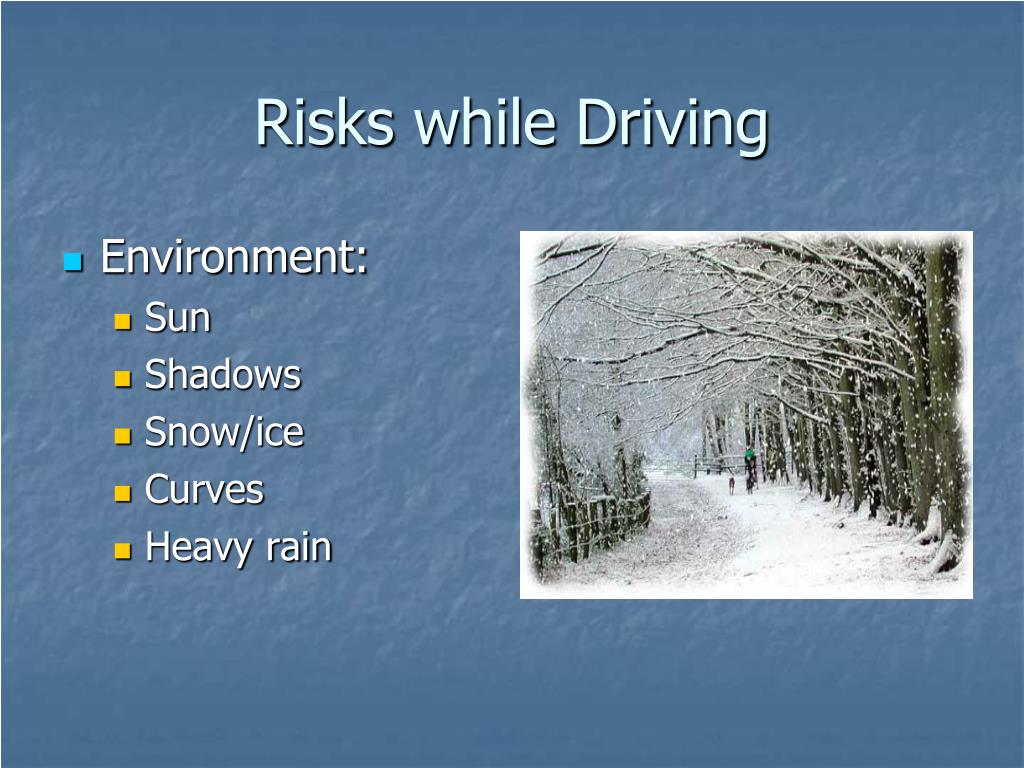 Risks while Driving

Environment:
Sun
Shadows
Snow/ice
Curves
Heavy rain